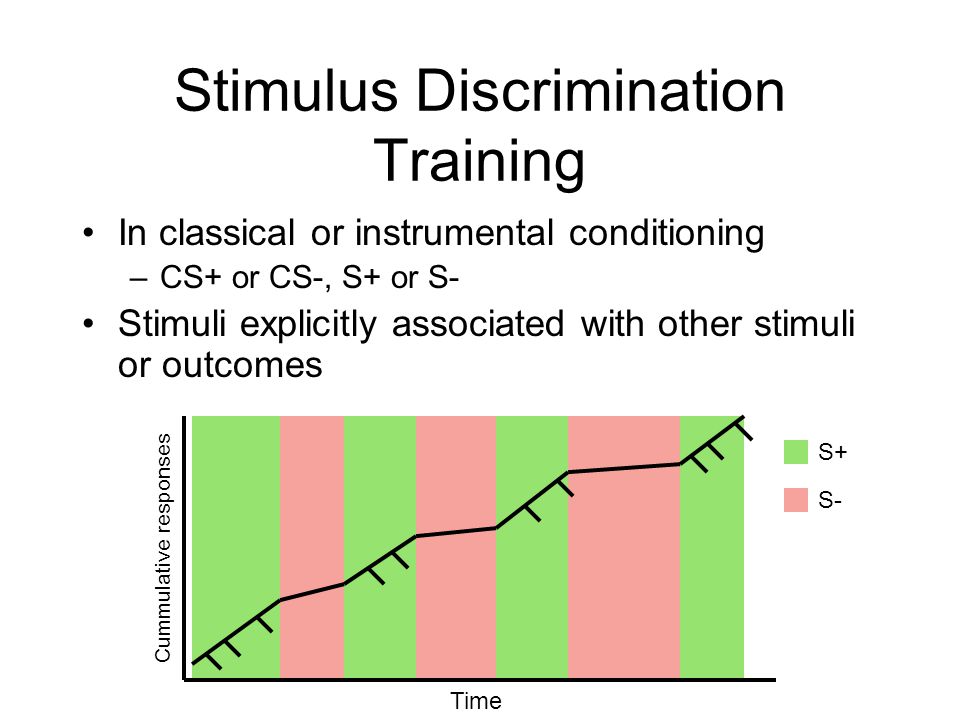 Stimulus Discrimination Training

• In classical or instrumental conditioning
– CS+ or CS-, S+ or S-

• Stimuli explicitly associated with other stimuli or outcomes

Cummulative responses

Time

S+

S-